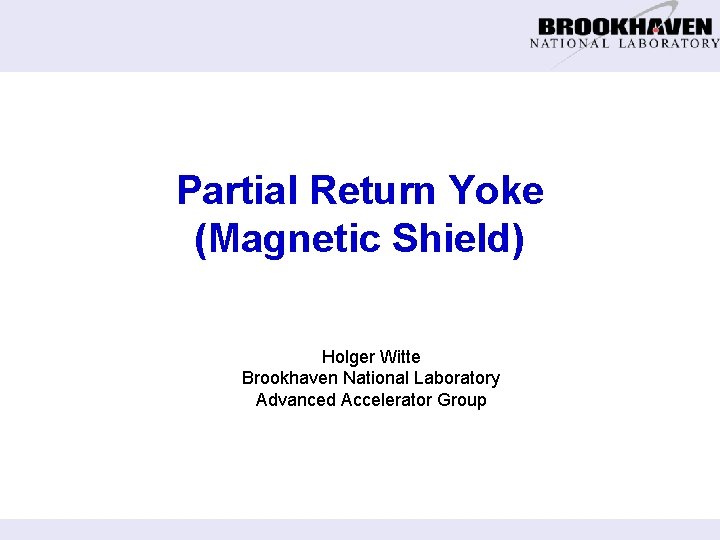 BROOKHAVEN
NATIONAL LABORATORY

Partial Return Yoke
(Magnetic Shield)

Holger Witte
Brookhaven National Laboratory
Advanced Accelerator Group